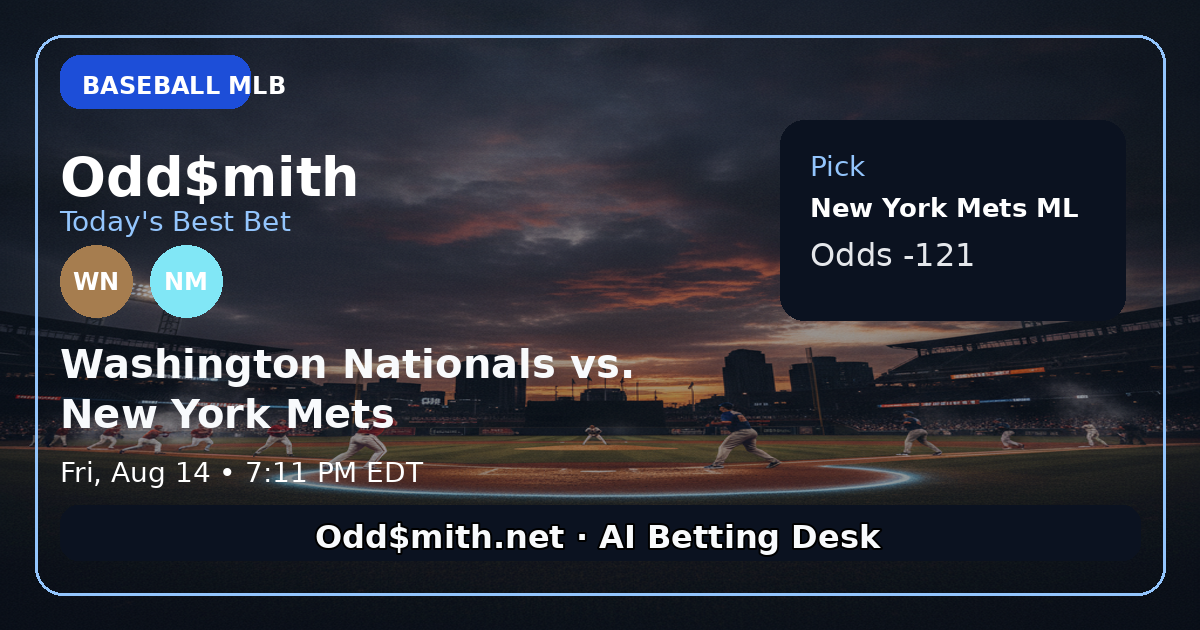 BASEBALL MLB

Odd$mith

Today's Best Bet

WN NM

Washington Nationals vs. New York Mets

Fri, Aug 14 • 7:11 PM EDT

Pick

New York Mets ML

Odds -121

Odd$mith.net · AI Betting Desk